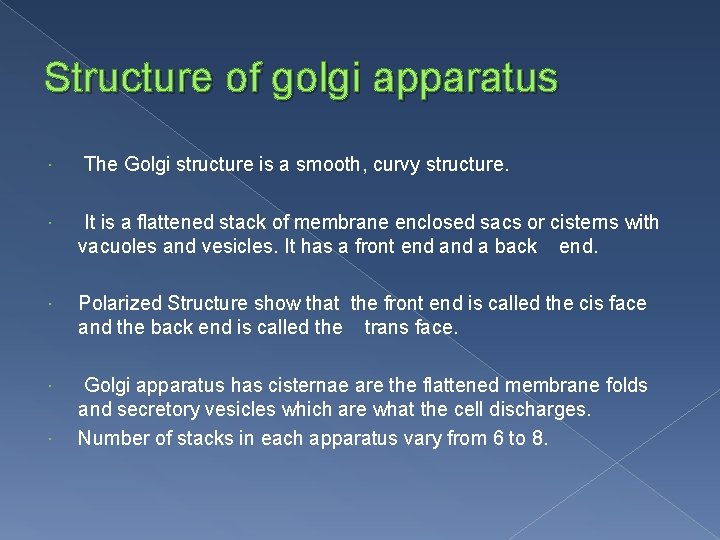 Structure of golgi apparatus

· The Golgi structure is a smooth, curvy structure.

· It is a flattened stack of membrane enclosed sacs or cisterns with vacuoles and vesicles. It has a front end and a back end.

· Polarized Structure show that the front end is called the cis face and the back end is called the trans face.

· Golgi apparatus has cisternae are the flattened membrane folds and secretory vesicles which are what the cell discharges.
· Number of stacks in each apparatus vary from 6 to 8.